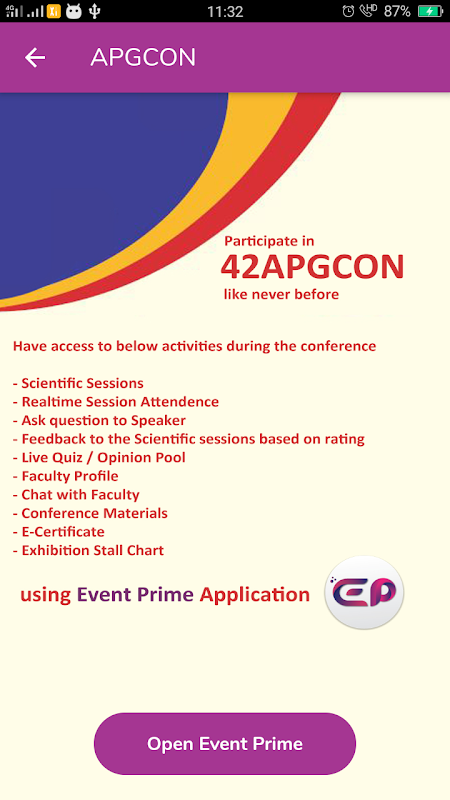 11:32
87%

APGCON

Participate in
42APGCON
like never before

Have access to below activities during the conference

- Scientific Sessions
- Realtime Session Attendence
- Ask question to Speaker
- Feedback to the Scientific sessions based on rating
- Live Quiz / Opinion Pool
- Faculty Profile
- Chat with Faculty
- Conference Materials
- E-Certificate
- Exhibition Stall Chart

using Event Prime Application

EP

Open Event Prime